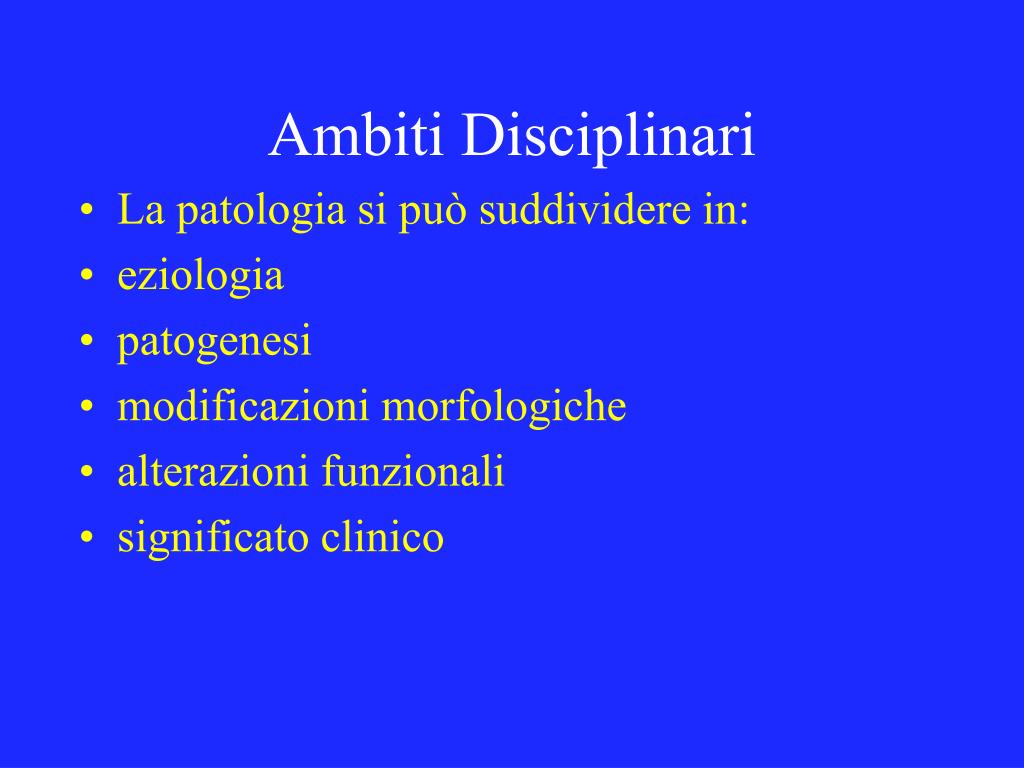 Ambiti Disciplinari

• La patologia si può suddividere in:
• eziologia
• patogenesi
• modificazioni morfologiche
• alterazioni funzionali
• significato clinico